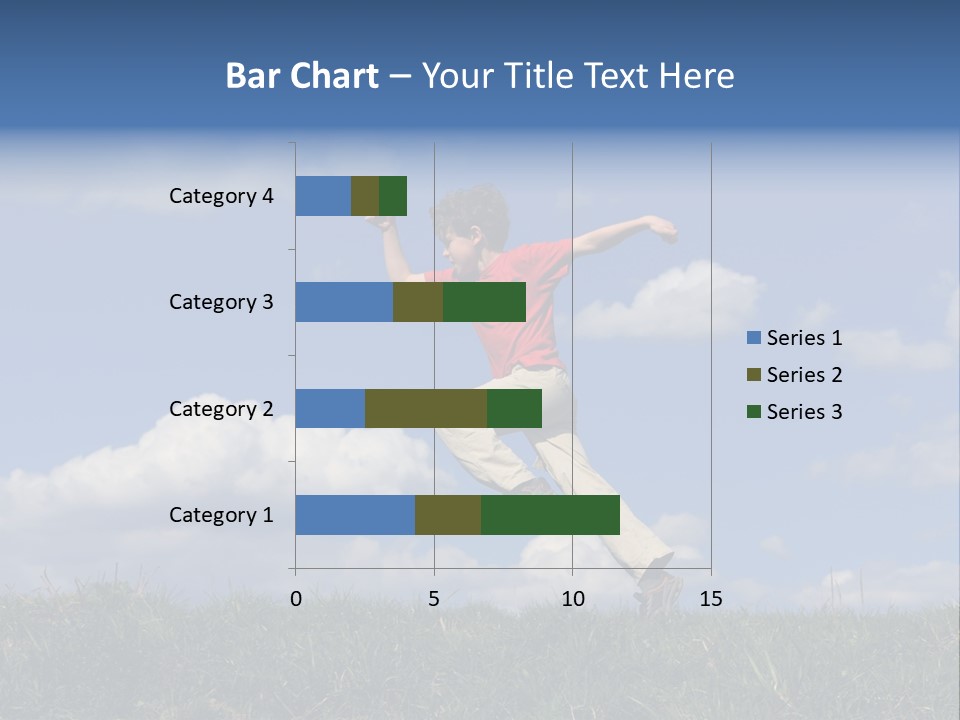 Bar Chart – Your Title Text Here

Category 4
Category 3
Category 2
Category 1

0
5
10
15

Series 1
Series 2
Series 3